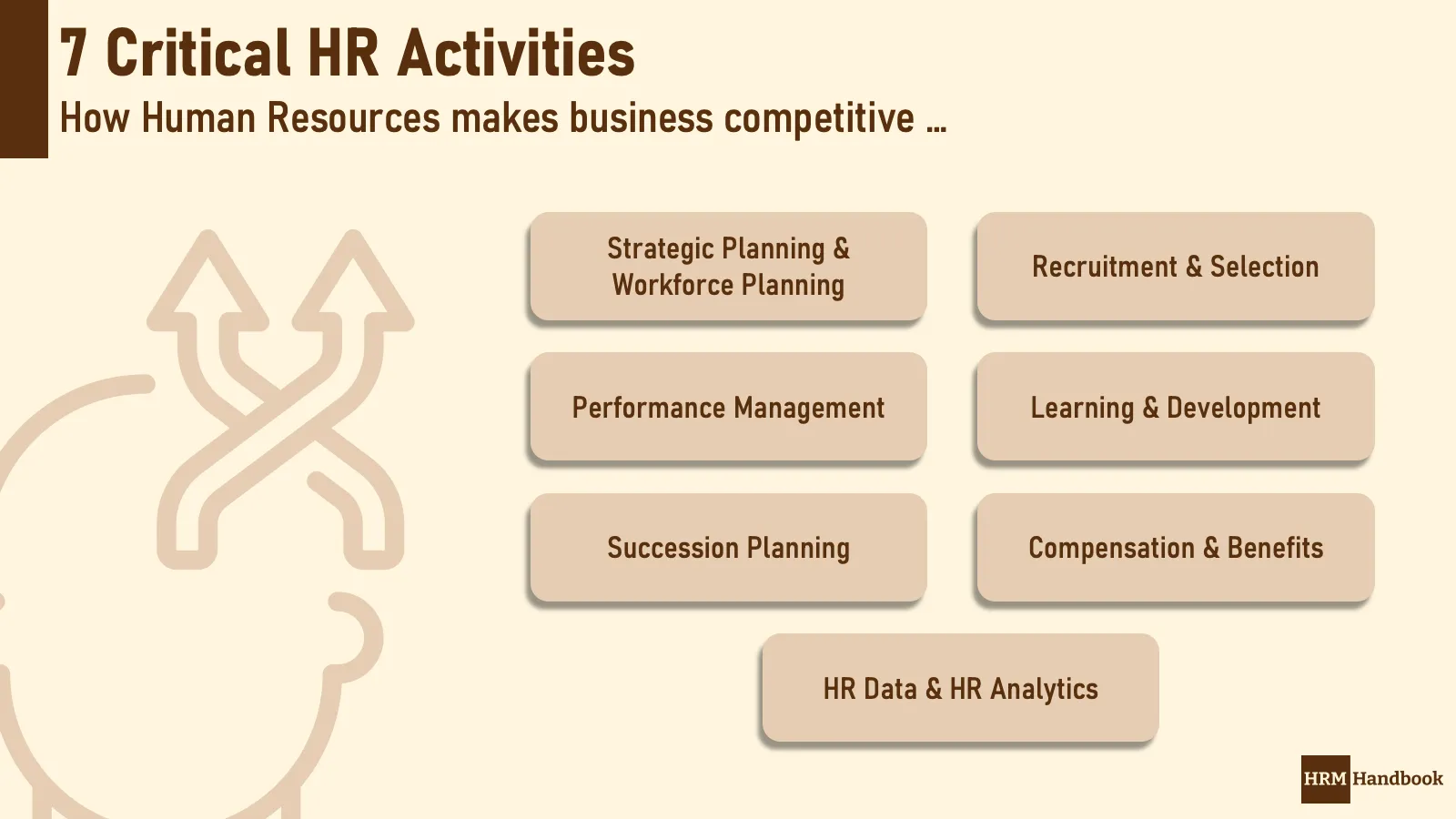 7 Critical HR Activities
How Human Resources makes business competitive …

Strategic Planning & Workforce Planning

Recruitment & Selection

Performance Management

Learning & Development

Succession Planning

Compensation & Benefits

HR Data & HR Analytics

HRM Handbook